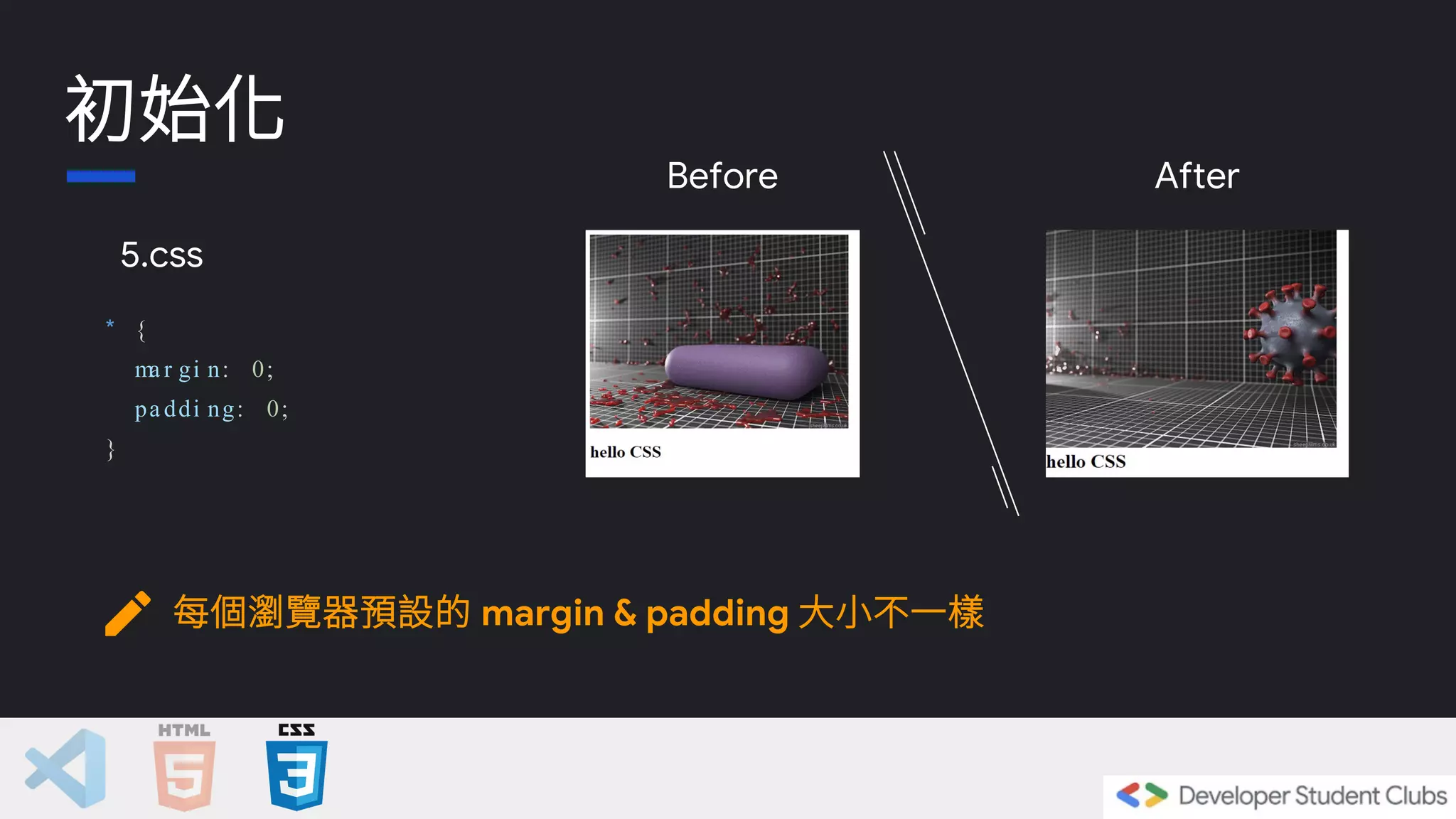 初始化

5.css

* {
margin: 0;
padding: 0;
}

Before

hello CSS

After

hello CSS

每個瀏覽器預設的 margin & padding 大小不一樣

HTML 5

CSS 3

Developer Student Clubs